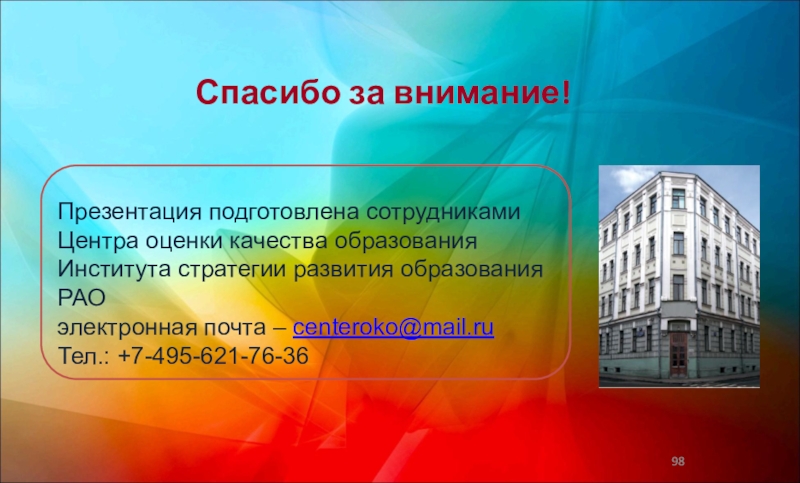 Спасибо за внимание!

Презентация подготовлена сотрудниками Центра оценки качества образования Института стратегии развития образования РАО
электронная почта – centeroko@mail.ru
Тел.: +7-495-621-76-36

98